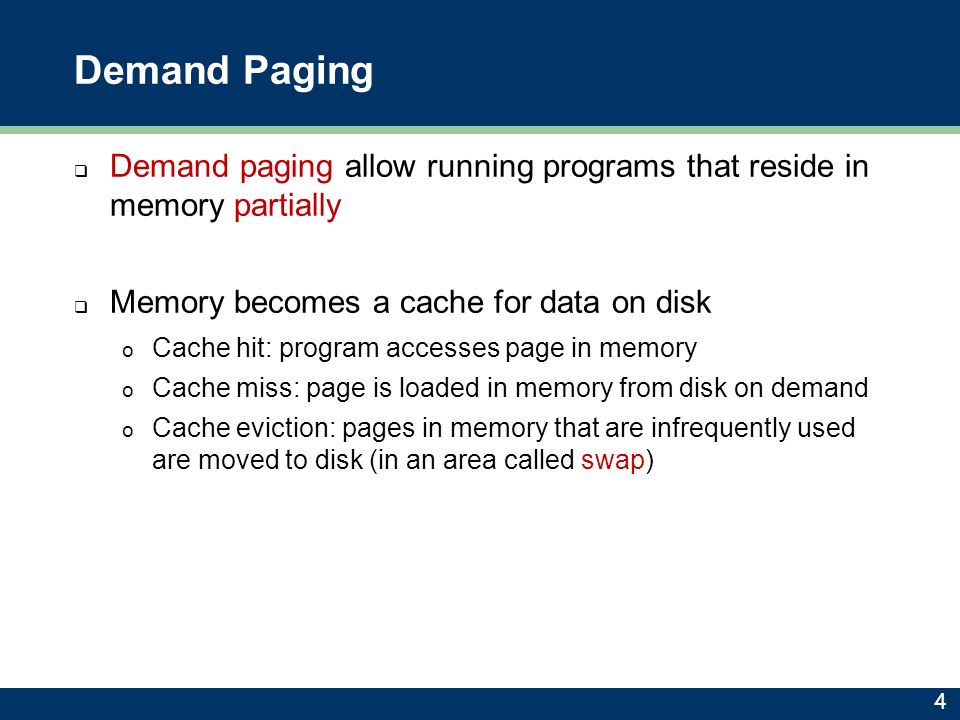 Demand Paging

❑ Demand paging allow running programs that reside in memory partially

❑ Memory becomes a cache for data on disk

o Cache hit: program accesses page in memory

o Cache miss: page is loaded in memory from disk on demand

o Cache eviction: pages in memory that are infrequently used are moved to disk (in an area called swap)

4